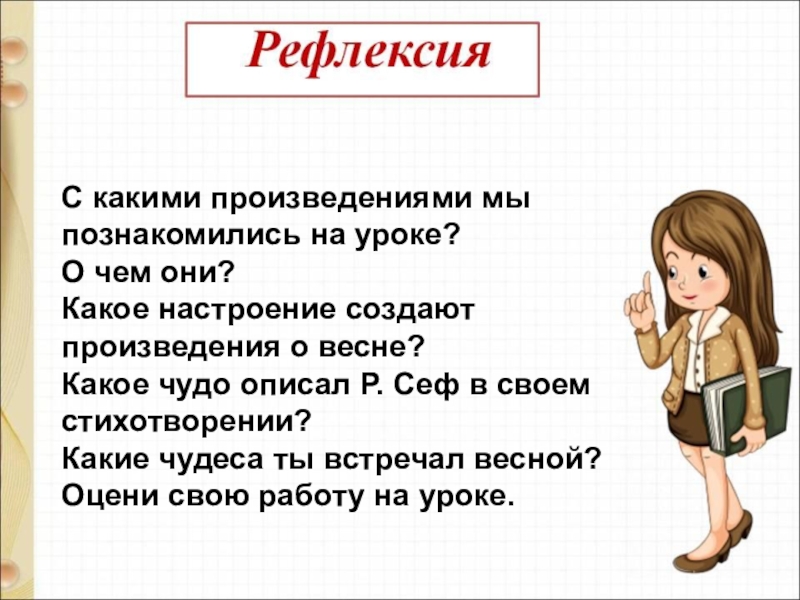 Рефлексия

С какими произведениями мы познакомились на уроке?
О чем они?
Какое настроение создают произведения о весне?
Какое чудо описал Р. Сеф в своем стихотворении?
Какие чудеса ты встречал весной?
Оцени свою работу на уроке.